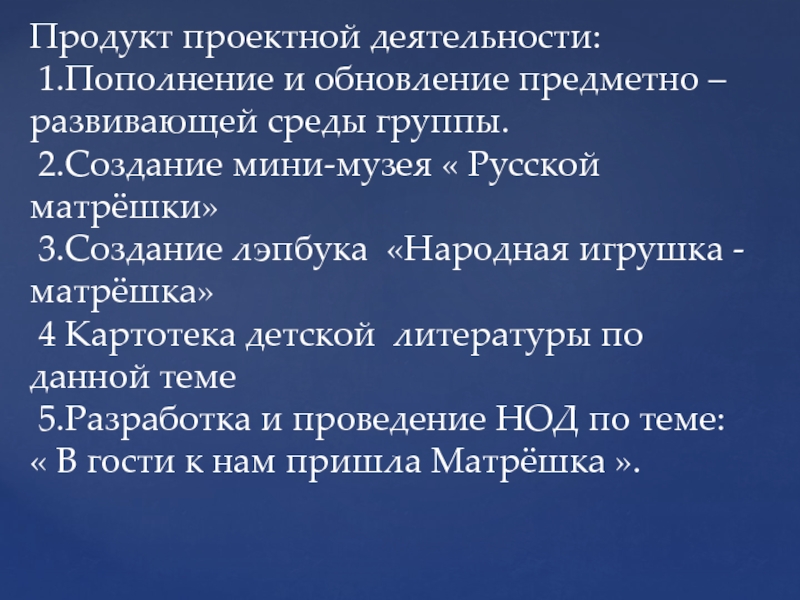 Продукт проектной деятельности:
1.Пополнение и обновление предметно – развивающей среды группы.
2.Создание мини-музея « Русской матрёшки»
3.Создание лэпбука «Народная игрушка - матрёшка»
4 Картотека детской литературы по данной теме
5.Разработка и проведение НОД по теме: « В гости к нам пришла Матрёшка ».